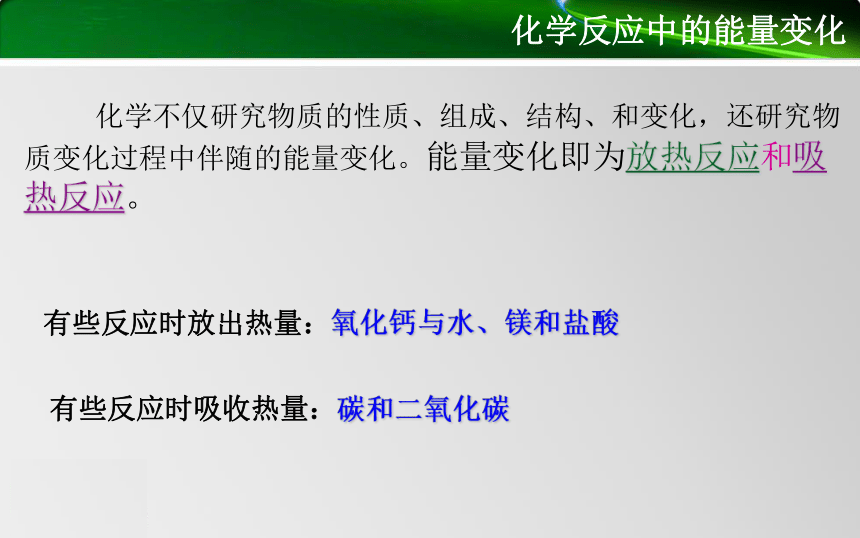 化学反应中的能量变化

化学不仅研究物质的性质、组成、结构、和变化，还研究物质变化过程中伴随的能量变化。能量变化即为放热反应和吸热反应。

有些反应时放出热量：氧化钙与水、镁和盐酸

有些反应时吸收热量：碳和二氧化碳